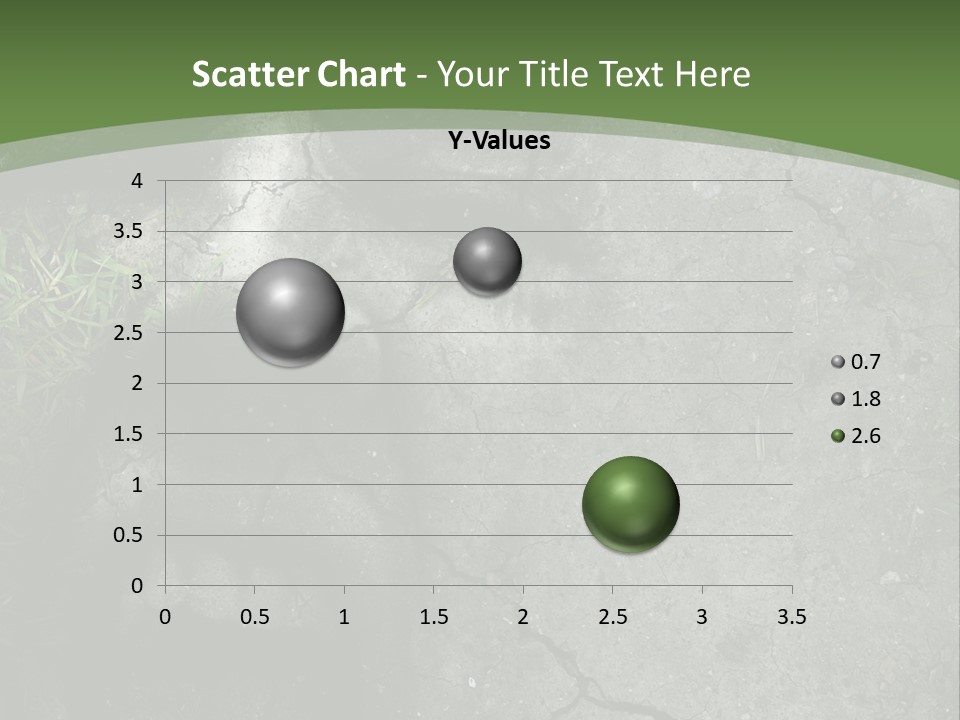 Scatter Chart - Your Title Text Here

Y-Values

4
3.5
3
2.5
2
1.5
1
0.5
0

0 0.5 1 1.5 2 2.5 3 3.5

0.7
1.8
2.6